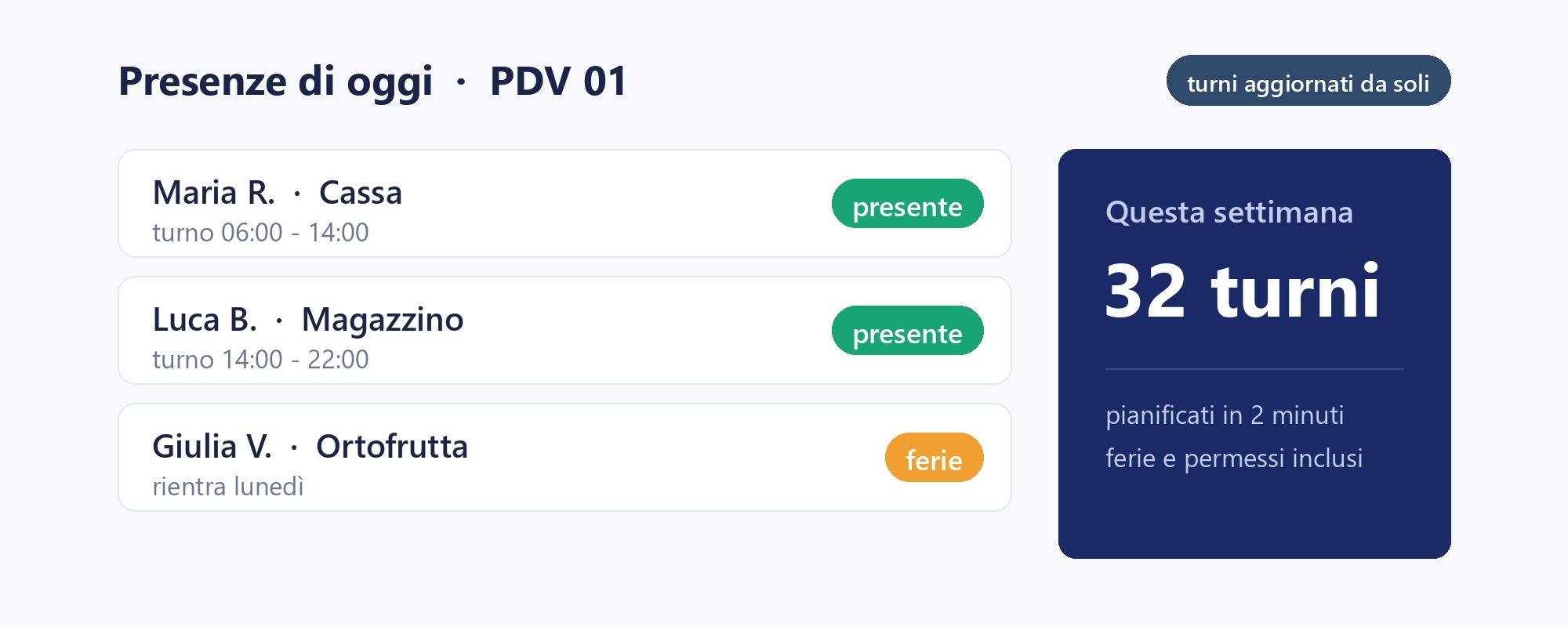 Presenze di oggi · PDV 01

turni aggiornati da soli

Maria R. · Cassa
turno 06:00 - 14:00
presente

Luca B. · Magazzino
turno 14:00 - 22:00
presente

Giulia V. · Ortofrutta
rientra lunedì
ferie

Questa settimana

32 turni

pianificati in 2 minuti
ferie e permessi inclusi